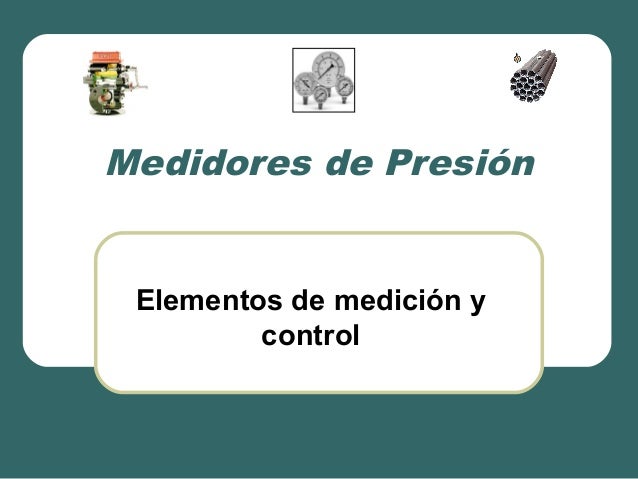 Medidores de Presión

Elementos de medición y control